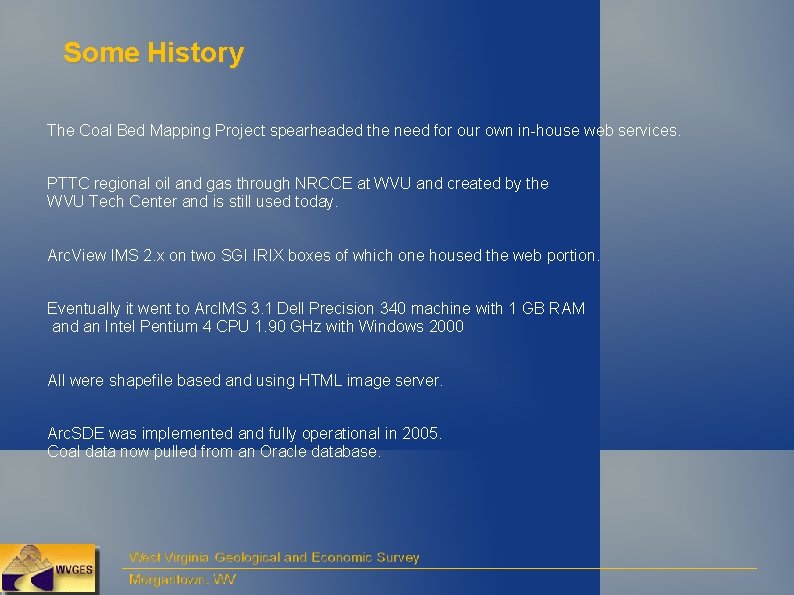 Some History

The Coal Bed Mapping Project spearheaded the need for our own in-house web services.

PTTC regional oil and gas through NRCCE at WVU and created by the WVU Tech Center and is still used today.

ArcView IMS 2.x on two SGI IRIX boxes of which one housed the web portion.

Eventually it went to ArcIMS 3.1 Dell Precision 340 machine with 1 GB RAM and an Intel Pentium 4 CPU 1.90 GHz with Windows 2000

All were shapefile based and using HTML image server.

ArcSDE was implemented and fully operational in 2005.
Coal data now pulled from an Oracle database.

WVGES

West Virginia Geological and Economic Survey
Morgantown, WV